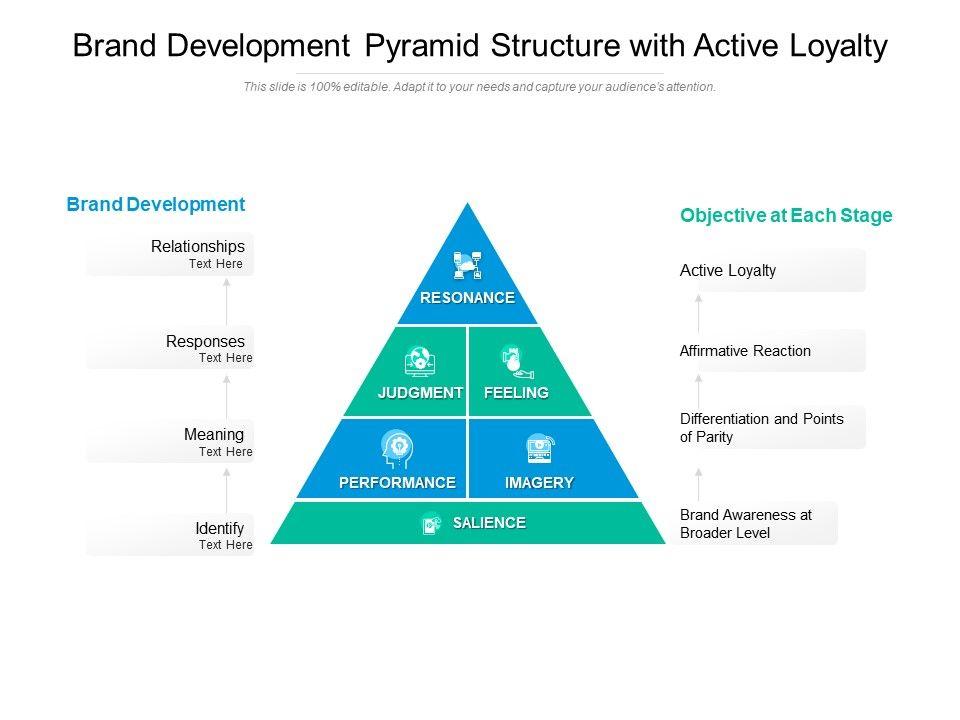 Brand Development Pyramid Structure with Active Loyalty

This slide is 100% editable. Adapt it to your needs and capture your audience's attention.

Brand Development

Relationships
Text Here

Responses
Text Here

Meaning
Text Here

Identify
Text Here

RESONANCE

JUDGMENT

FEELING

PERFORMANCE

IMAGERY

SALIENCE

Objective at Each Stage

Active Loyalty

Affirmative Reaction

Differentiation and Points of Parity

Brand Awareness at Broader Level